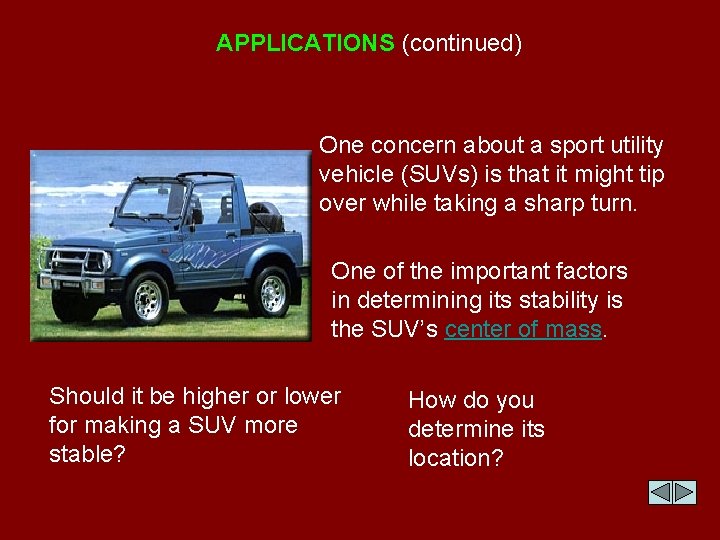 APPLICATIONS (continued)

One concern about a sport utility vehicle (SUVs) is that it might tip over while taking a sharp turn.

One of the important factors in determining its stability is the SUV's center of mass.

Should it be higher or lower for making a SUV more stable?

How do you determine its location?